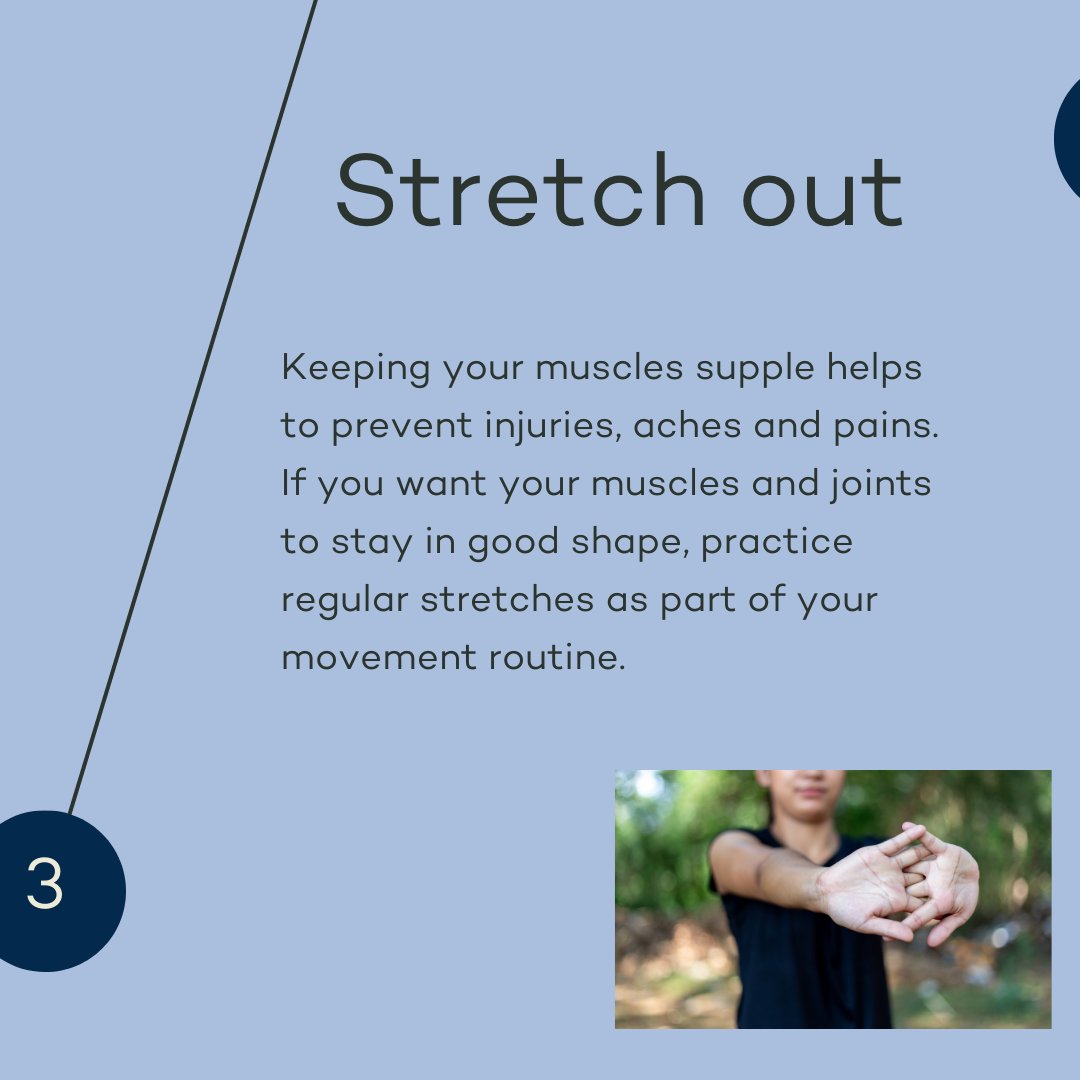 Stretch out

Keeping your muscles supple helps to prevent injuries, aches and pains. If you want your muscles and joints to stay in good shape, practice regular stretches as part of your movement routine.

3